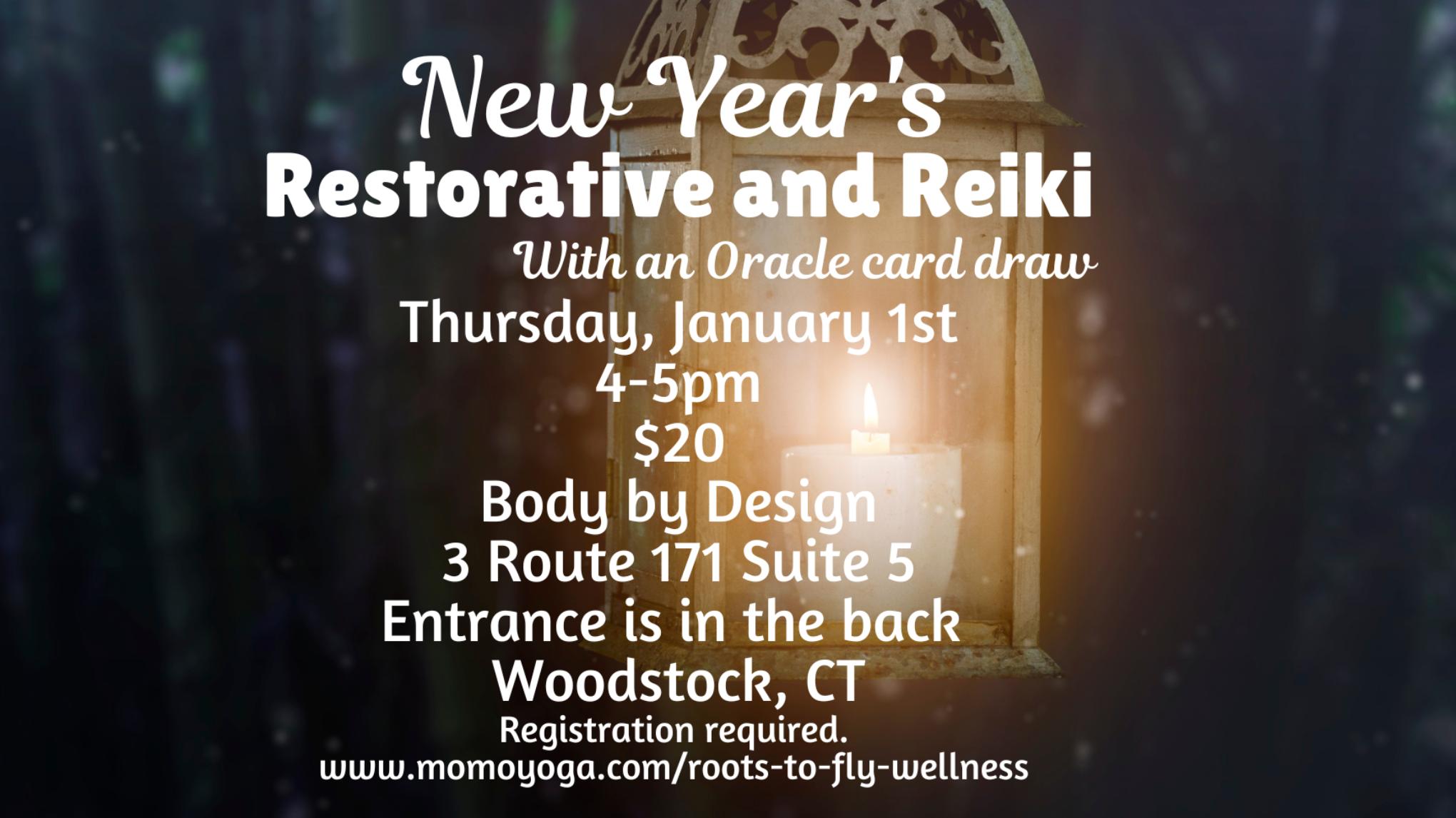 New Year's
Restorative and Reiki
With an Oracle card draw
Thursday, January 1st
4-5pm
$20
Body by Design
3 Route 171 Suite 5
Entrance is in the back
Woodstock, CT
Registration required.
www.momoyoga.com/roots-to-fly-wellness